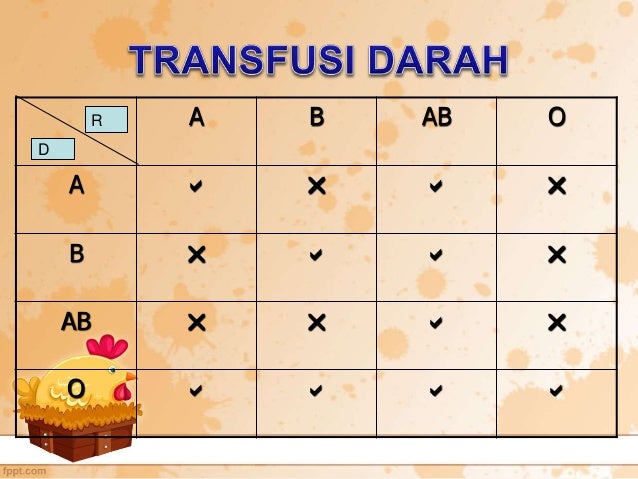 TRANSFUSI DARAH

| R / D | A | B | AB | O |
|---|---|---|---|---|
| A | ✔ | ✖ | ✔ | ✖ |
| B | ✖ | ✔ | ✔ | ✖ |
| AB | ✖ | ✖ | ✔ | ✖ |
| O | ✔ | ✔ | ✔ | ✔ |

fppt.com